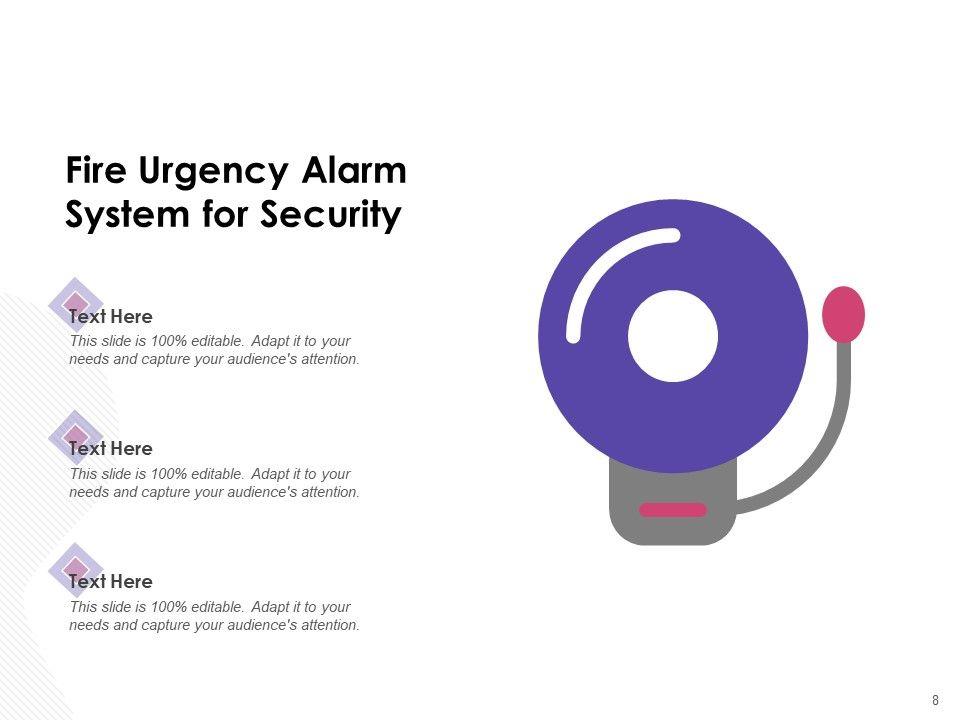 Fire Urgency Alarm System for Security

Text Here
This slide is 100% editable. Adapt it to your needs and capture your audience's attention.

Text Here
This slide is 100% editable. Adapt it to your needs and capture your audience's attention.

Text Here
This slide is 100% editable. Adapt it to your needs and capture your audience's attention.

8